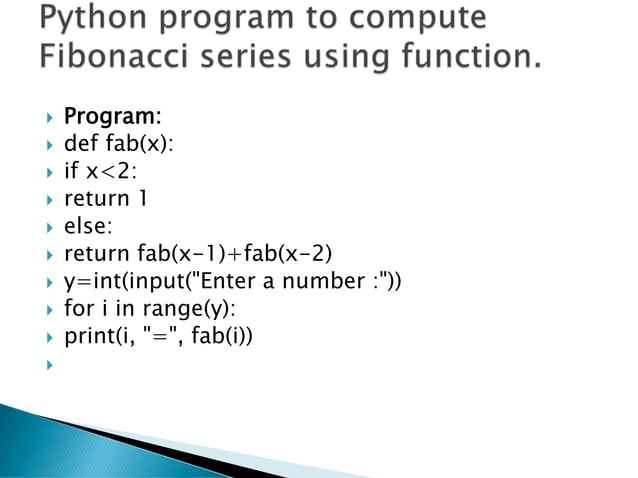 Python program to compute Fibonacci series using function.

Program:
def fab(x):
if x<2:
return 1
else:
return fab(x-1)+fab(x-2)
y=int(input("Enter a number :"))
for i in range(y):
print(i, "=", fab(i))